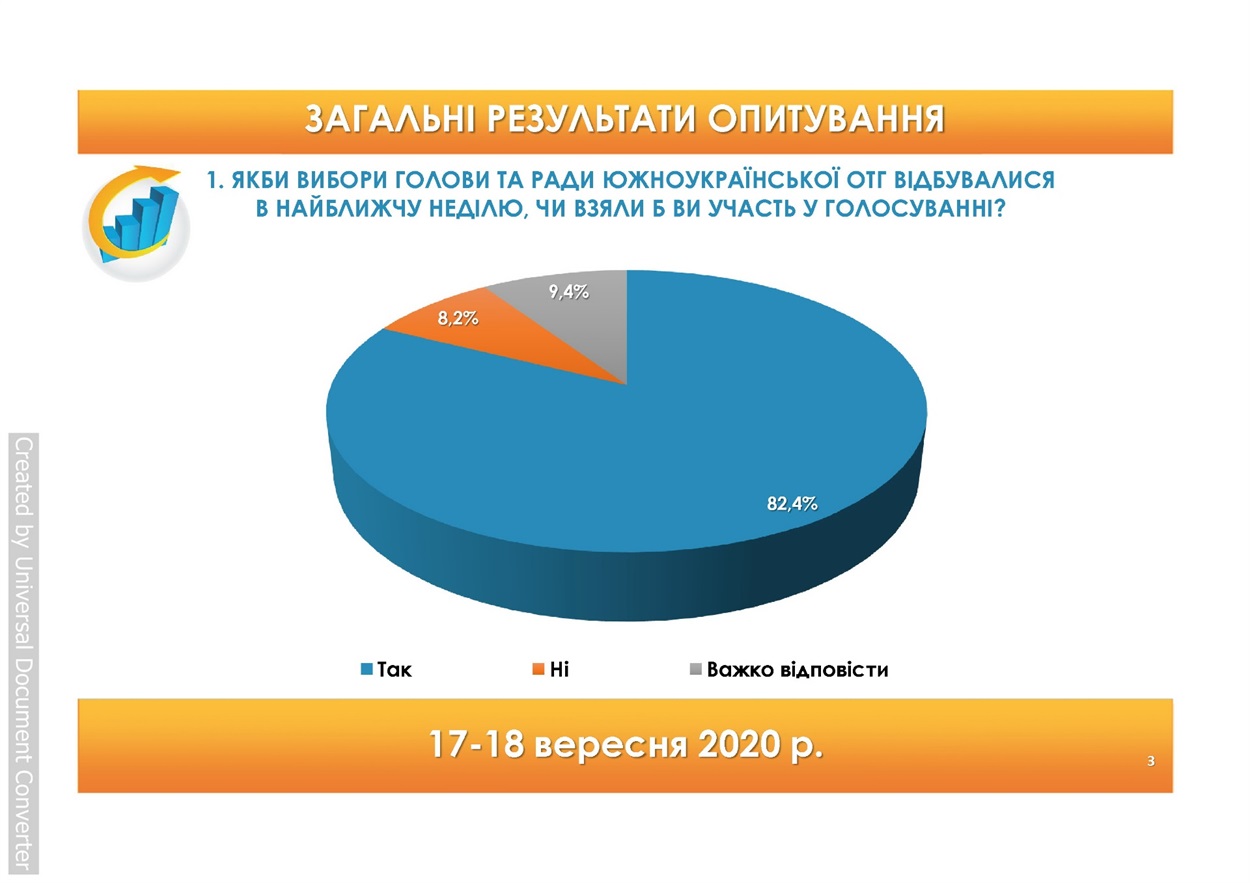 ЗАГАЛЬНІ РЕЗУЛЬТАТИ ОПИТУВАННЯ

1. ЯКБИ ВИБОРИ ГОЛОВИ ТА РАДИ ЮЖНОУКРАЇНСЬКОЇ ОТГ ВІДБУВАЛИСЯ В НАЙБЛИЖЧУ НЕДІЛЮ, ЧИ ВЗЯЛИ Б ВИ УЧАСТЬ У ГОЛОСУВАННІ?

9,4%
8,2%
82,4%

Так
Ні
Важко відповісти

17-18 вересня 2020 р.

3

Created by Universal Document Converter